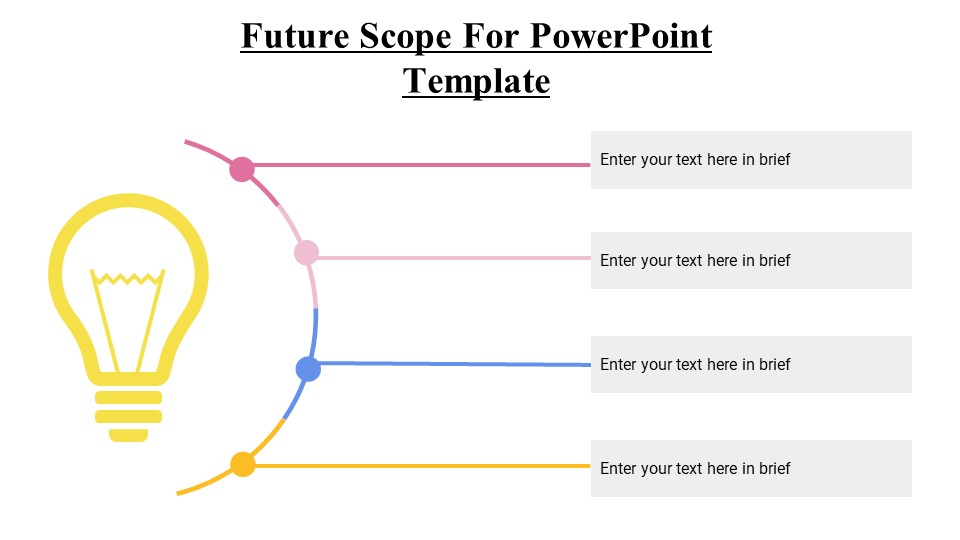 Future Scope For PowerPoint Template

Enter your text here in brief

Enter your text here in brief

Enter your text here in brief

Enter your text here in brief